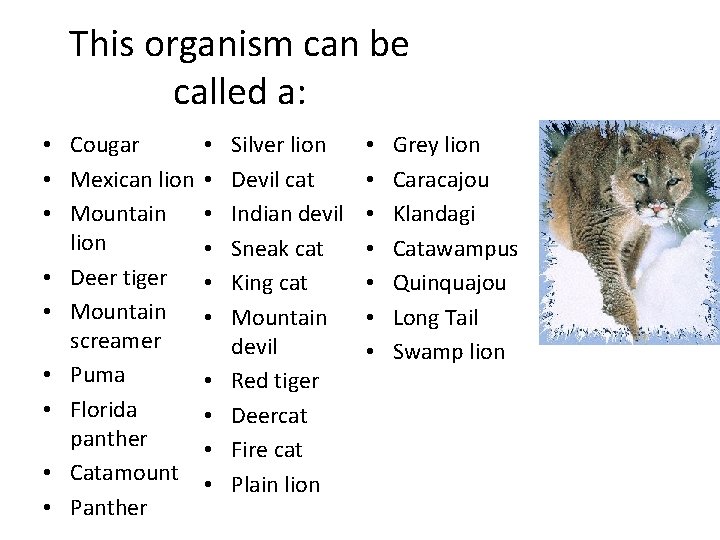 This organism can be called a:

- Cougar
- Mexican lion
- Mountain lion
- Deer tiger
- Mountain screamer
- Puma
- Florida panther
- Catamount
- Panther

- Silver lion
- Devil cat
- Indian devil
- Sneak cat
- King cat
- Mountain devil
- Red tiger
- Deercat
- Fire cat
- Plain lion

- Grey lion
- Caracajou
- Klandagi
- Catawampus
- Quinquajou
- Long Tail
- Swamp lion